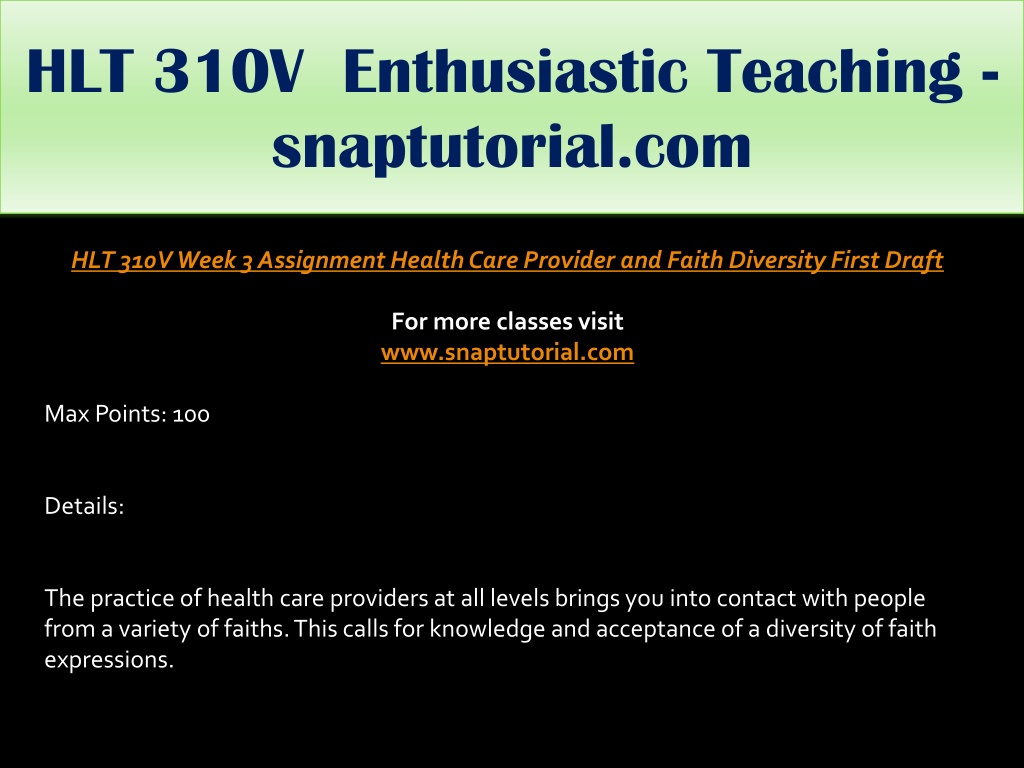 HLT 310V Enthusiastic Teaching - snaptutorial.com

HLT 310V Week 3 Assignment Health Care Provider and Faith Diversity First Draft

For more classes visit
www.snaptutorial.com

Max Points: 100

Details:

The practice of health care providers at all levels brings you into contact with people from a variety of faiths. This calls for knowledge and acceptance of a diversity of faith expressions.